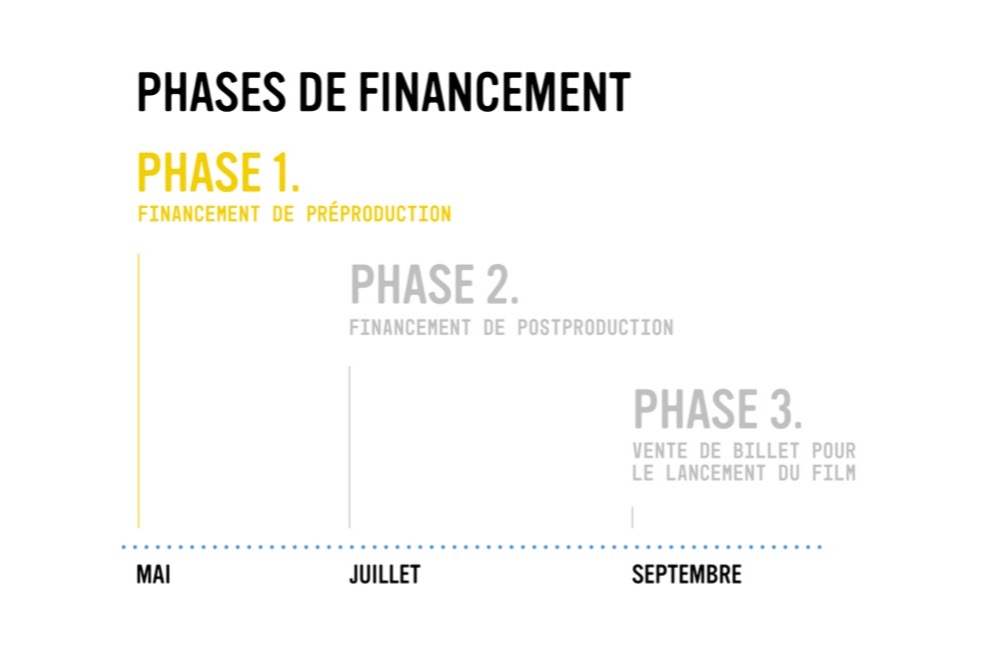 PHASES DE FINANCEMENT

PHASE 1.
FINANCEMENT DE PRÉPRODUCTION

PHASE 2.
FINANCEMENT DE POSTPRODUCTION

PHASE 3.
VENTE DE BILLET POUR LE LANCEMENT DU FILM

MAI

JUILLET

SEPTEMBRE